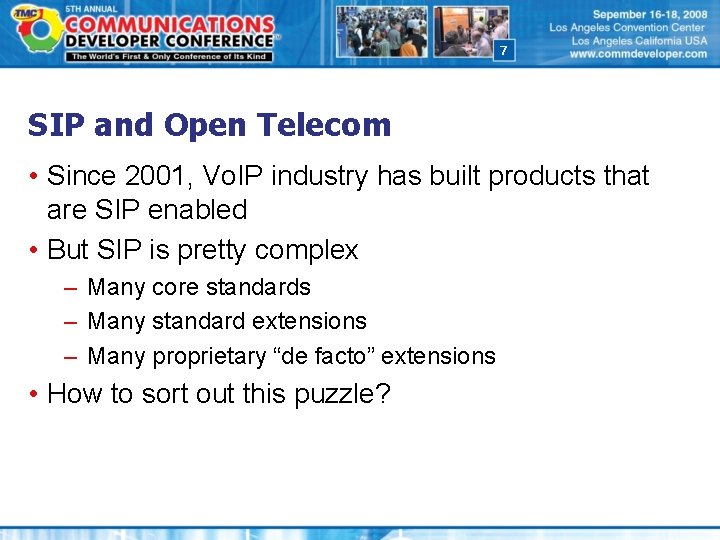 TMC 5TH ANNUAL COMMUNICATIONS DEVELOPER CONFERENCE
The World's First & Only Conference of Its Kind

7

Sepember 16-18, 2008
Los Angeles Convention Center
Los Angeles California USA
www.commdeveloper.com

SIP and Open Telecom

• Since 2001, VoIP industry has built products that are SIP enabled
• But SIP is pretty complex
– Many core standards
– Many standard extensions
– Many proprietary “de facto” extensions
• How to sort out this puzzle?